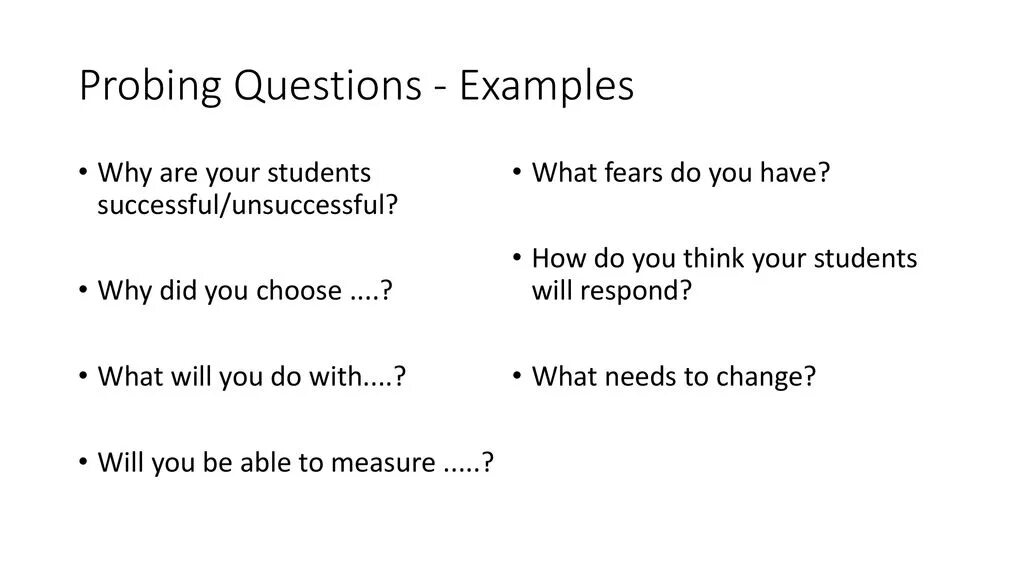 Probing Questions - Examples

• Why are your students successful/unsuccessful?

• Why did you choose ....?

• What will you do with....?

• Will you be able to measure .....?

• What fears do you have?

• How do you think your students will respond?

• What needs to change?